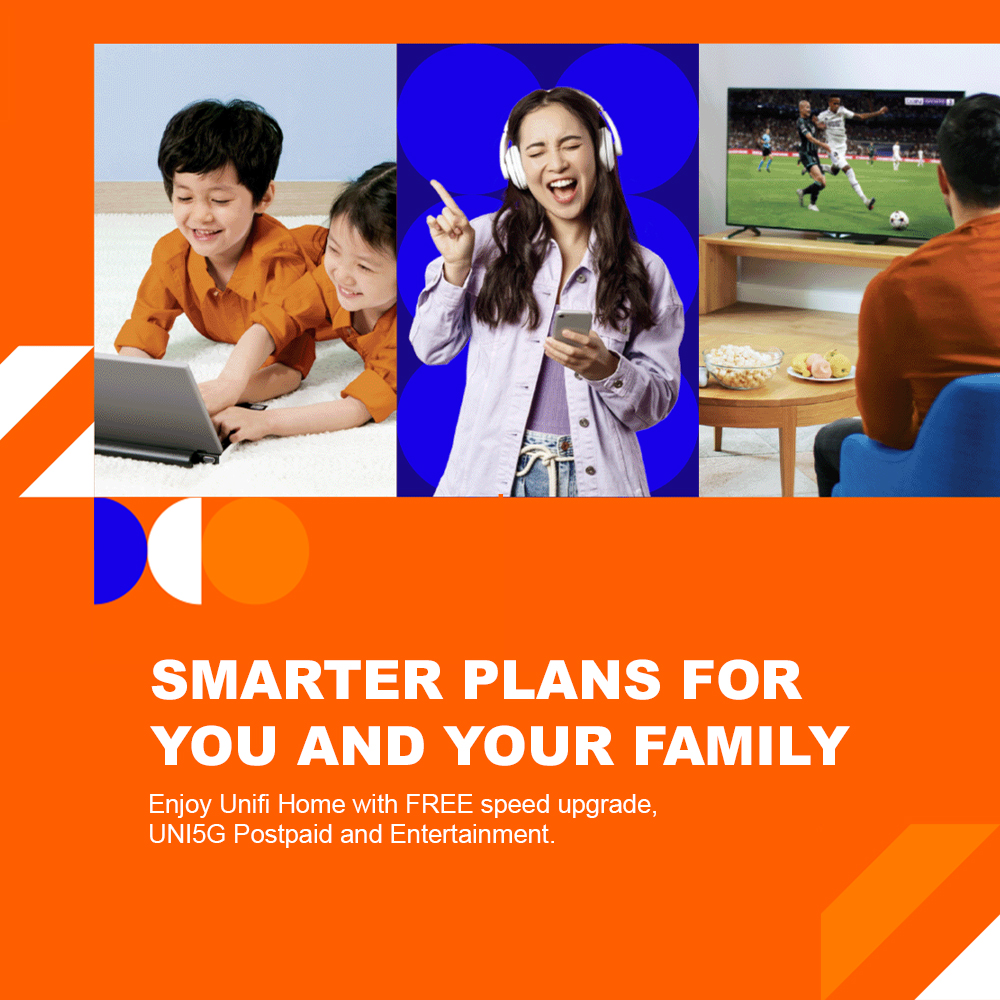 SMARTER PLANS FOR YOU AND YOUR FAMILY

Enjoy Unifi Home with FREE speed upgrade, UNI5G Postpaid and Entertainment.